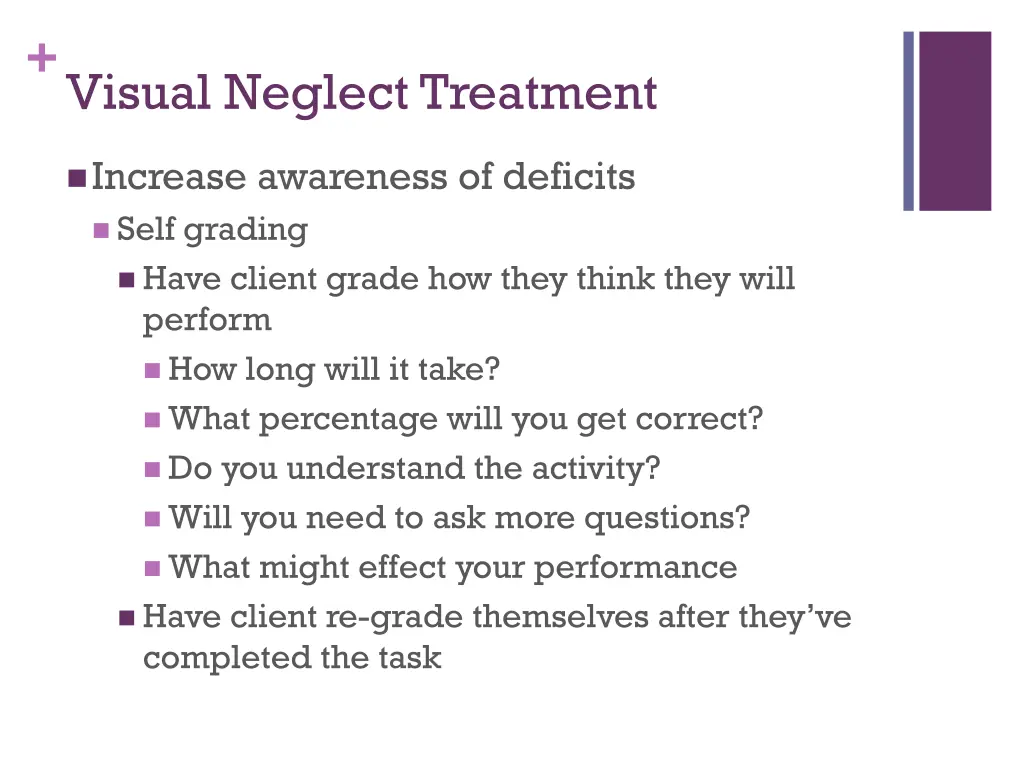 +
Visual Neglect Treatment

Increase awareness of deficits

Self grading

Have client grade how they think they will perform

How long will it take?

What percentage will you get correct?

Do you understand the activity?

Will you need to ask more questions?

What might effect your performance

Have client re-grade themselves after they've completed the task